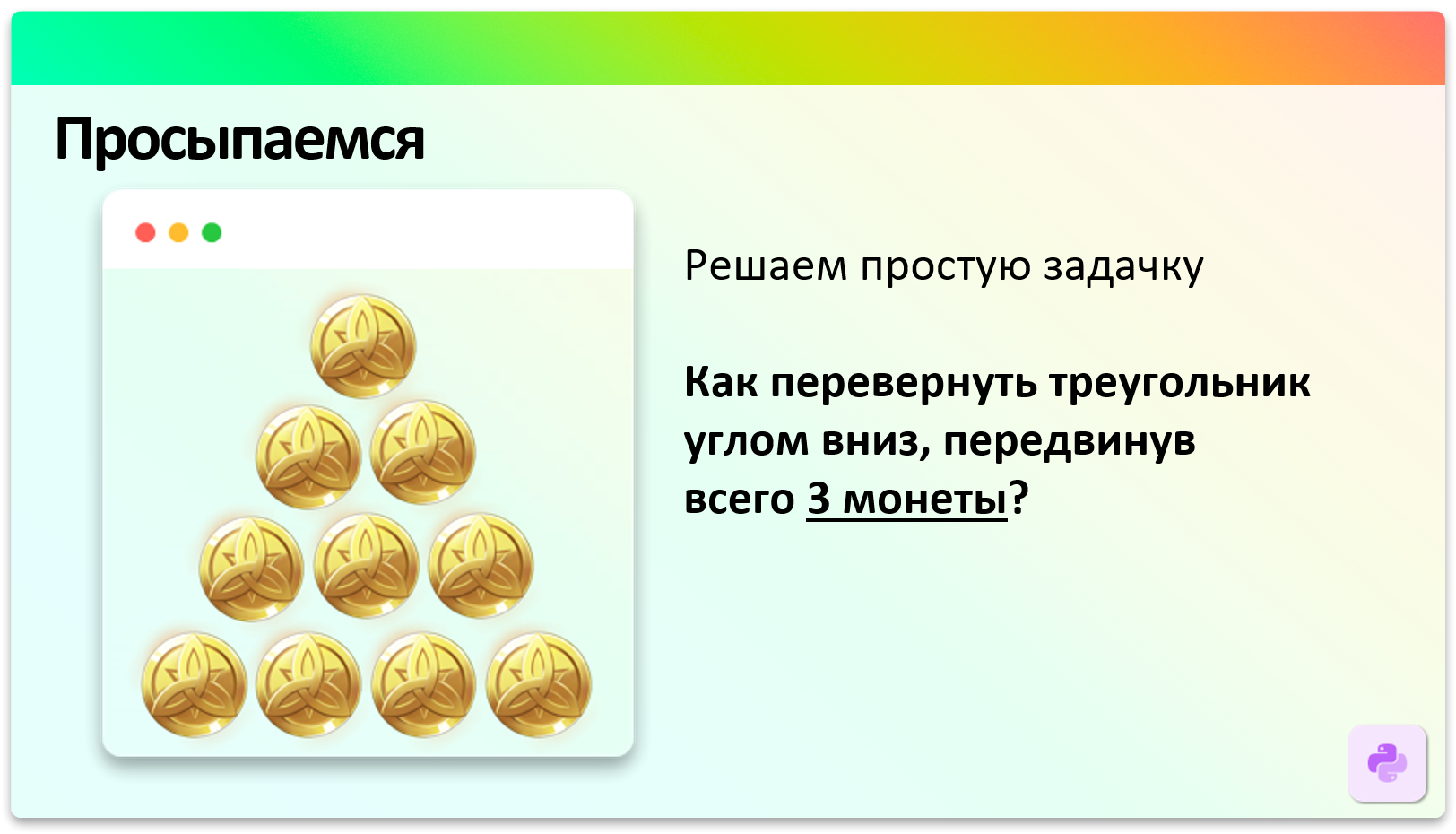 Просыпаемся

Решаем простую задачку

Как перевернуть треугольник углом вниз, передвинув всего 3 монеты?